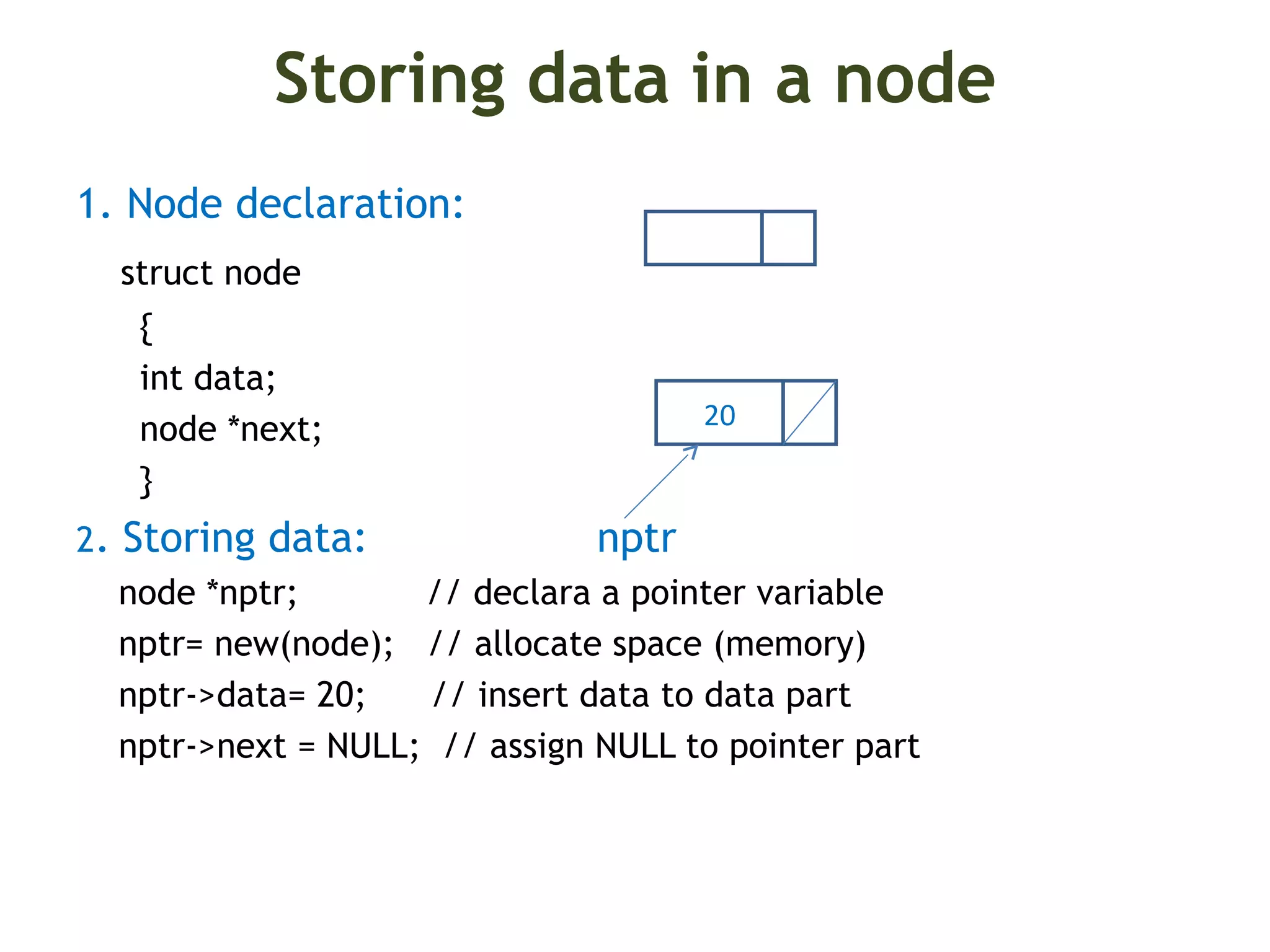 Storing data in a node

1. Node declaration:

struct node
{
int data;
node *next;
}

20

2. Storing data:

nptr

node *nptr; // declara a pointer variable
nptr= new(node); // allocate space (memory)
nptr->data= 20; // insert data to data part
nptr->next = NULL; // assign NULL to pointer part